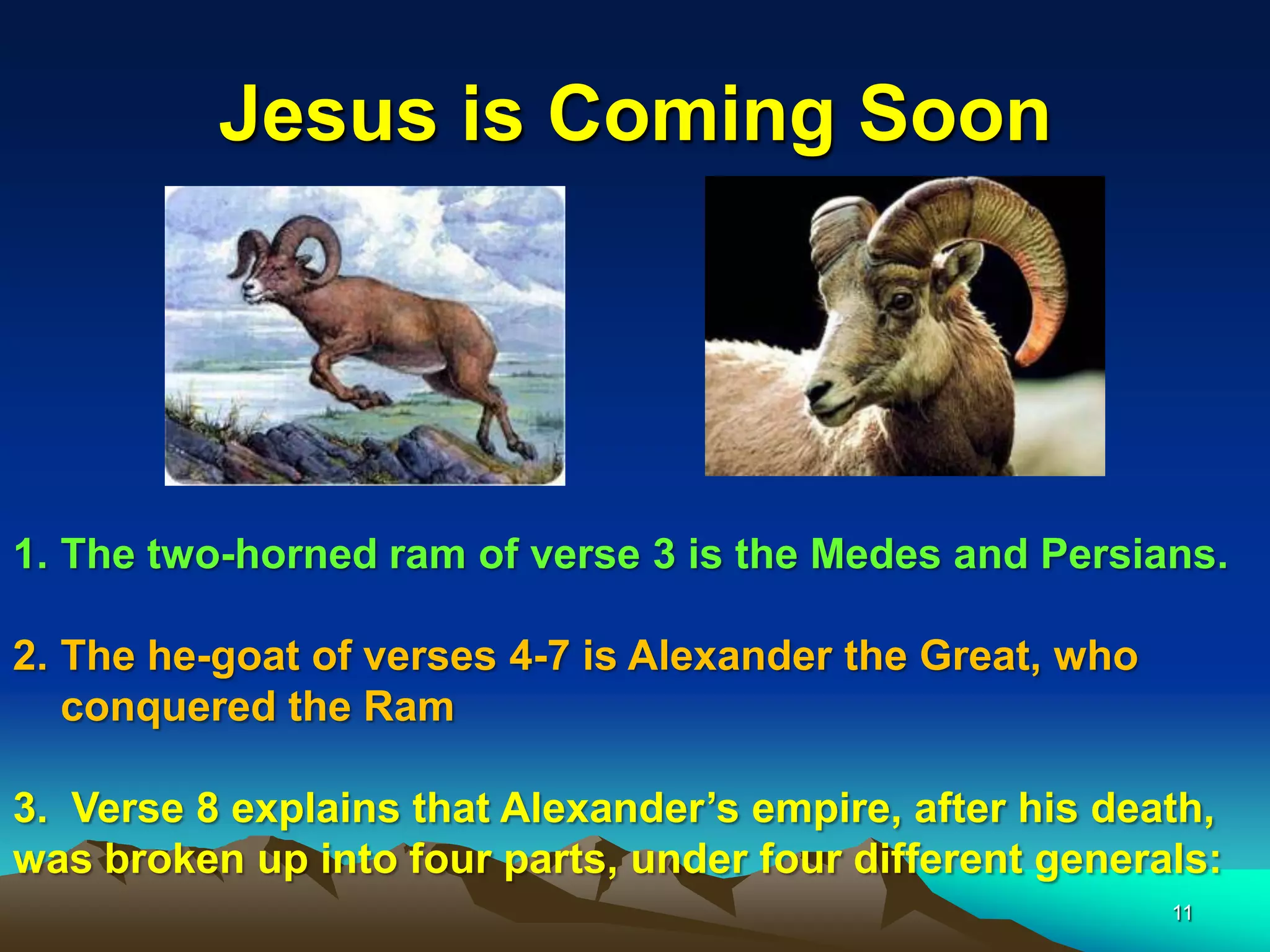 Jesus is Coming Soon

1. The two-horned ram of verse 3 is the Medes and Persians.

2. The he-goat of verses 4-7 is Alexander the Great, who conquered the Ram

3.  Verse 8 explains that Alexander’s empire, after his death, was broken up into four parts, under four different generals:

11